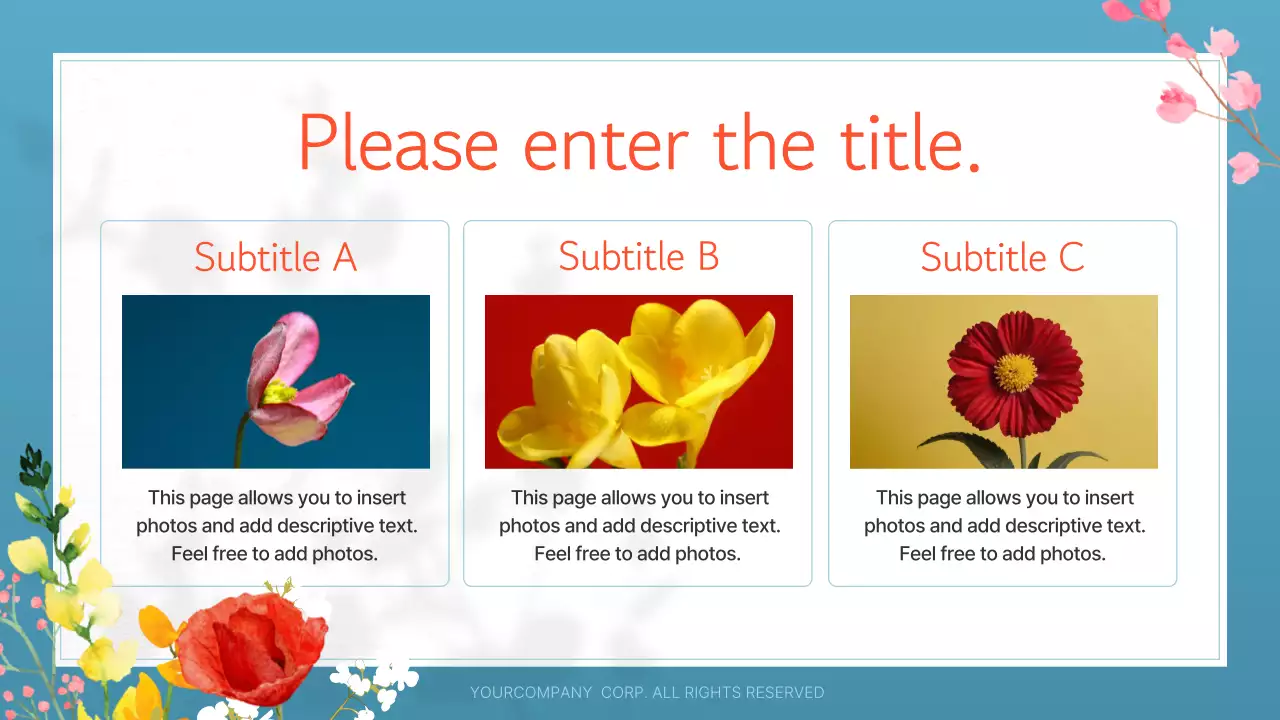 Please enter the title.

Subtitle A

This page allows you to insert photos and add descriptive text. Feel free to add photos.

Subtitle B

This page allows you to insert photos and add descriptive text. Feel free to add photos.

Subtitle C

This page allows you to insert photos and add descriptive text. Feel free to add photos.

YOURCOMPANY CORP. ALL RIGHTS RESERVED